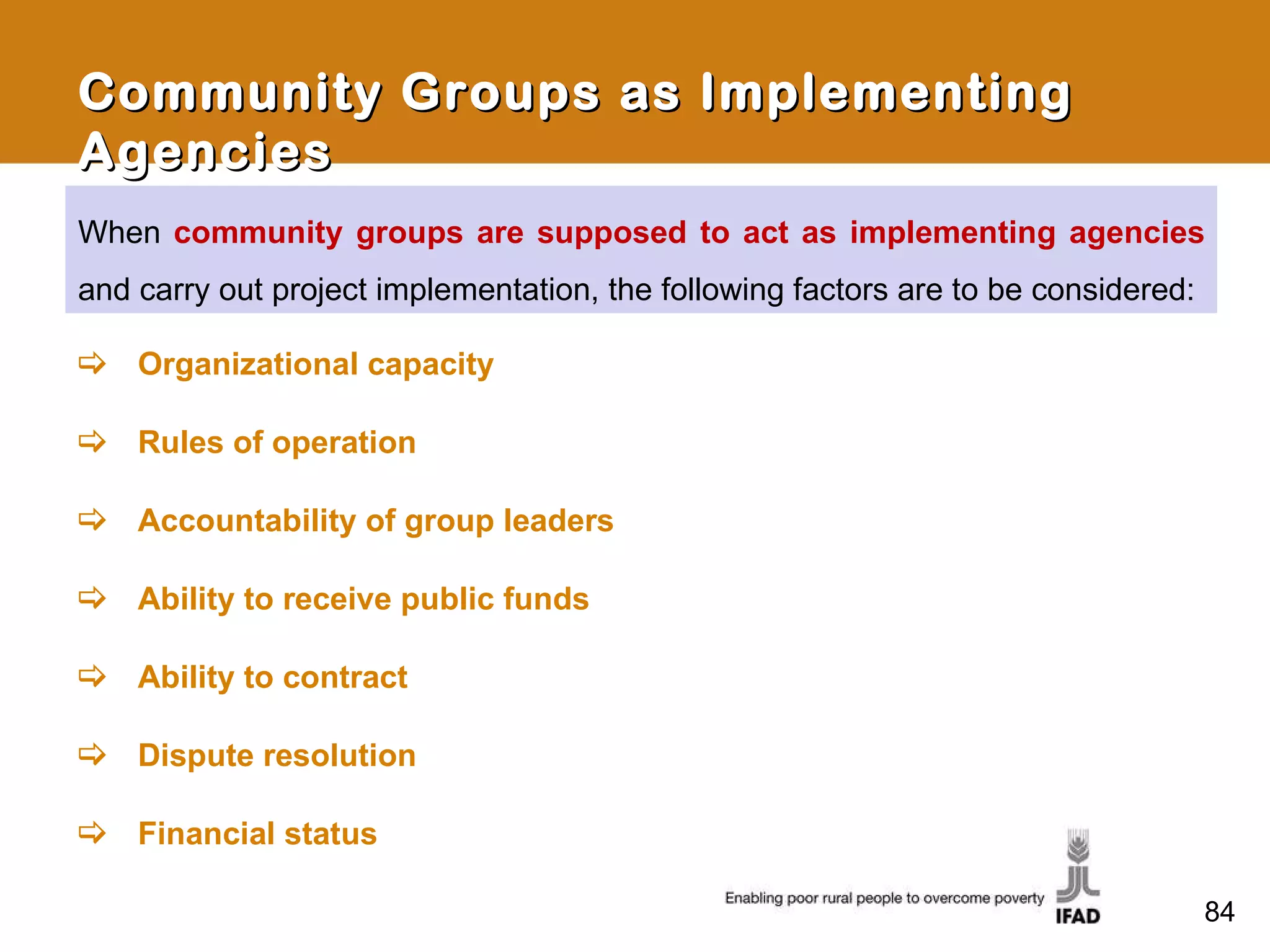 Community Groups as Implementing Agencies

When community groups are supposed to act as implementing agencies and carry out project implementation, the following factors are to be considered:

⇨ Organizational capacity

⇨ Rules of operation

⇨ Accountability of group leaders

⇨ Ability to receive public funds

⇨ Ability to contract

⇨ Dispute resolution

⇨ Financial status

Enabling poor rural people to overcome poverty

IFAD

84